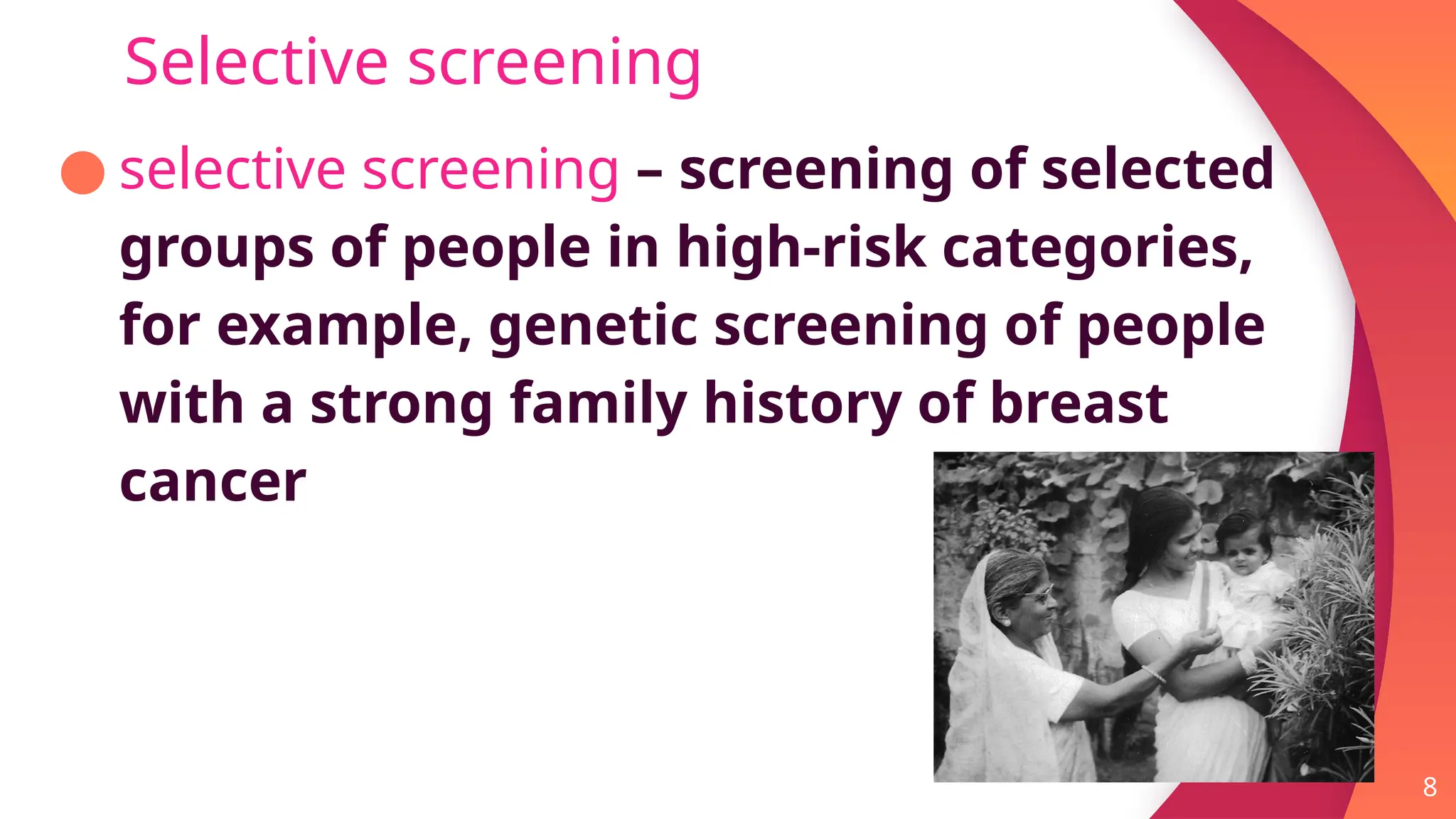 Selective screening

selective screening – screening of selected groups of people in high-risk categories, for example, genetic screening of people with a strong family history of breast cancer

8